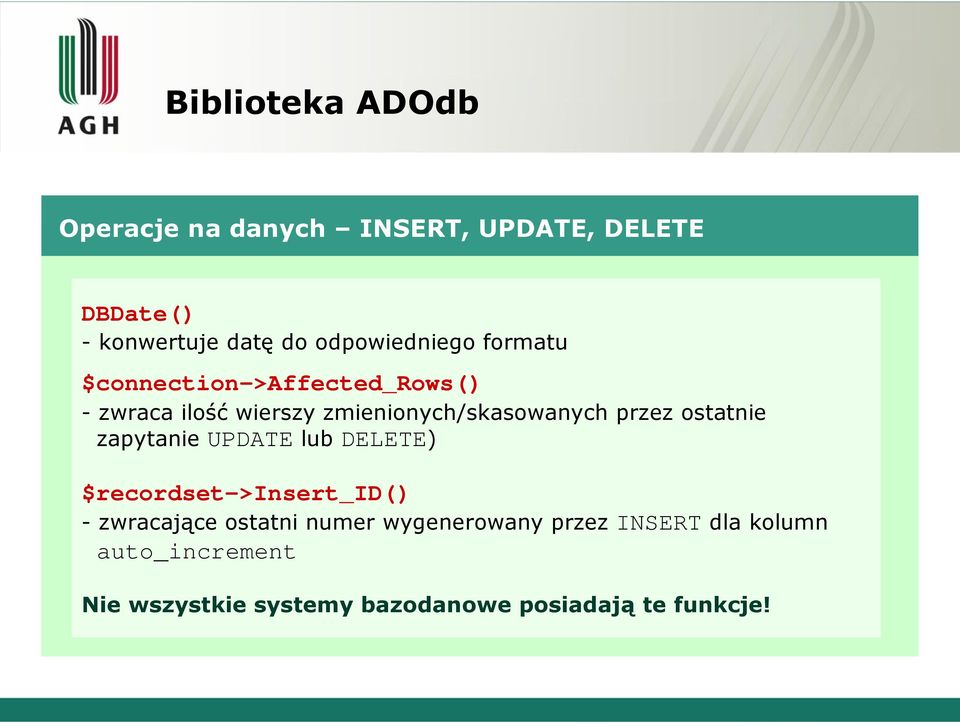 AGH

Biblioteka ADOdb

Operacje na danych – INSERT, UPDATE, DELETE

DBDate()
- konwertuje datę do odpowiedniego formatu

$connection->Affected_Rows()
- zwraca ilość wierszy zmienionych/skasowanych przez ostatnie zapytanie UPDATE lub DELETE)

$recordset->Insert_ID()
- zwracające ostatni numer wygenerowany przez INSERT dla kolumn auto_increment

Nie wszystkie systemy bazodanowe posiadają te funkcje!